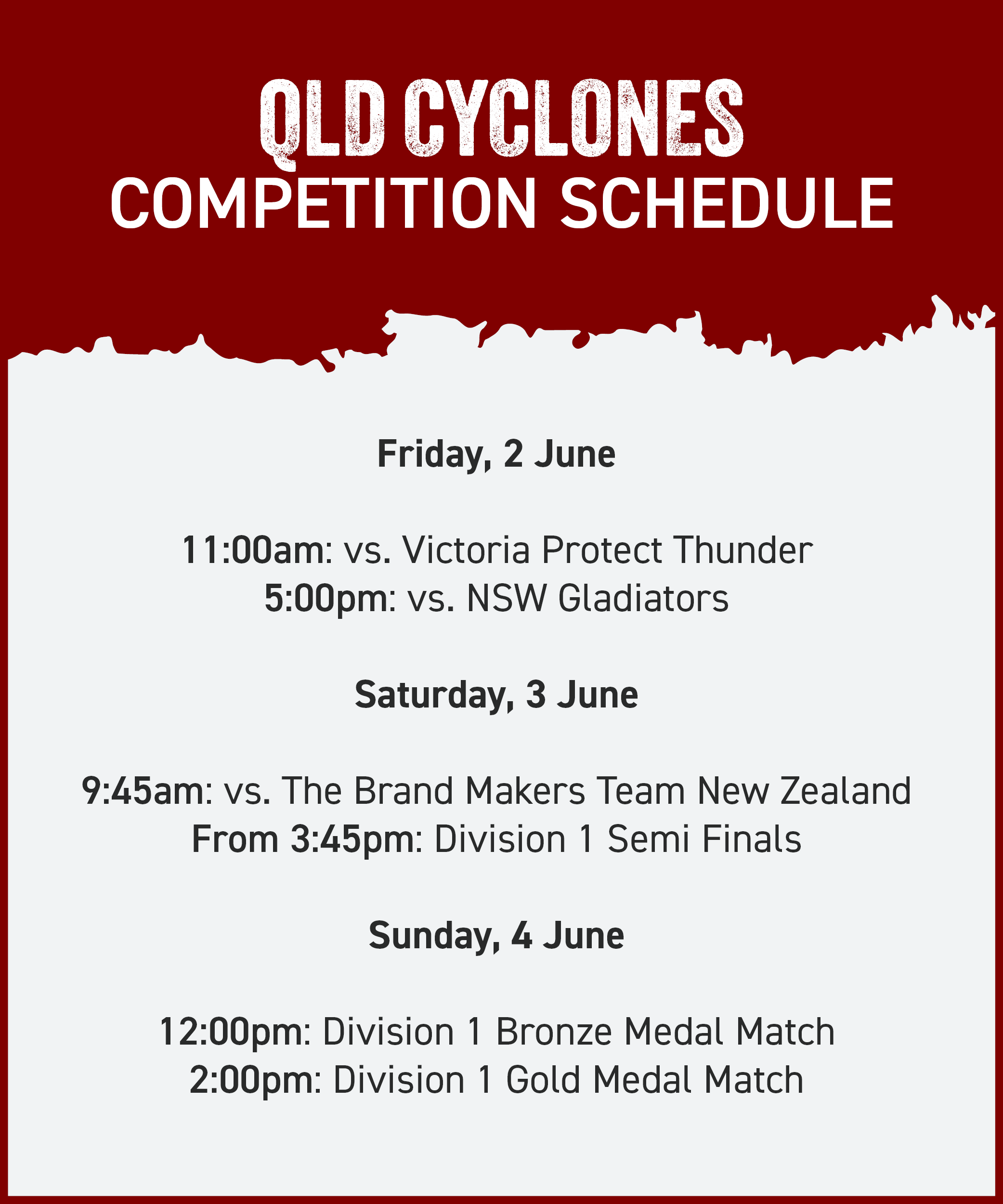 QLD CYCLONES
COMPETITION SCHEDULE

Friday, 2 June

11:00am: vs. Victoria Protect Thunder
5:00pm: vs. NSW Gladiators

Saturday, 3 June

9:45am: vs. The Brand Makers Team New Zealand
From 3:45pm: Division 1 Semi Finals

Sunday, 4 June

12:00pm: Division 1 Bronze Medal Match
2:00pm: Division 1 Gold Medal Match